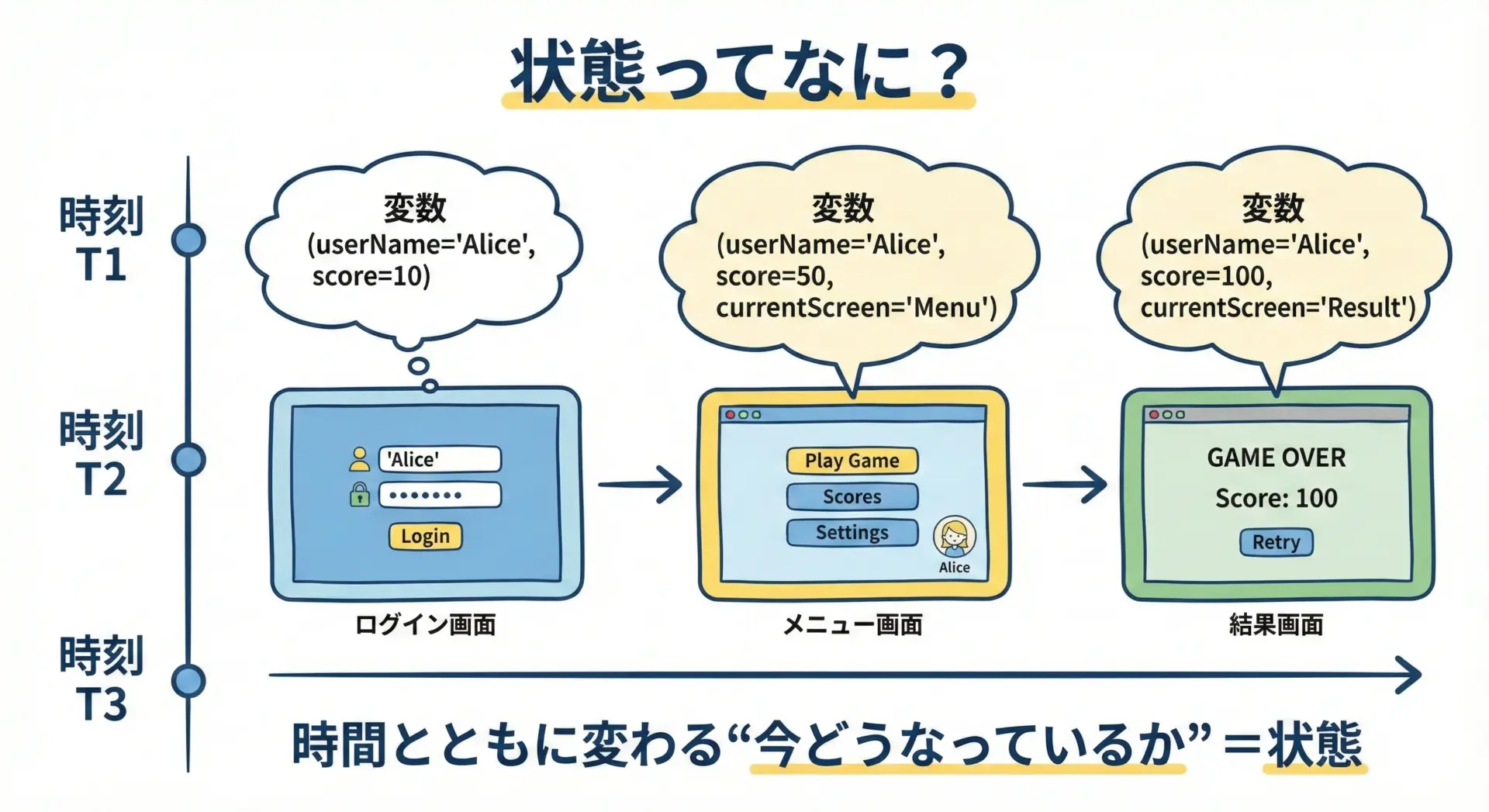 状態ってなに？

時刻
T1

時刻
T2

時刻
T3

変数
(userName='Alice',
score=10)

'Alice'
•••••••
Login

ログイン画面

変数
(userName='Alice',
score=50,
currentScreen='Menu')

Play Game
Scores
Settings
Alice

メニュー画面

変数
(userName='Alice',
score=100,
currentScreen='Result')

GAME OVER
Score: 100
Retry

結果画面

時間とともに変わる“今どうなっているか”＝状態